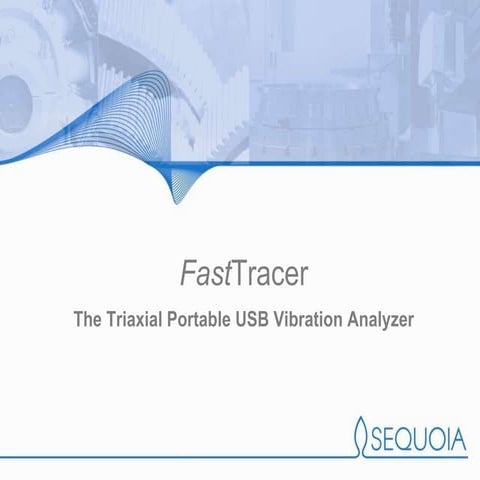 FastTracer

The Triaxial Portable USB Vibration Analyzer

SEQUOIA